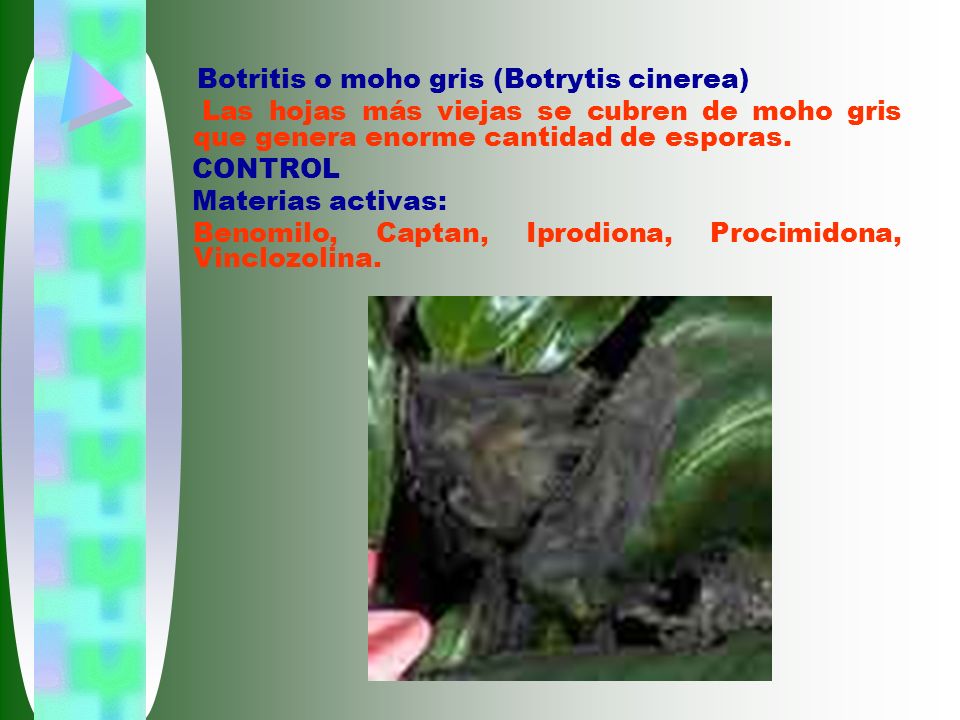 Botritis o moho gris (Botrytis cinerea)

Las hojas más viejas se cubren de moho gris que genera enorme cantidad de esporas.

CONTROL

Materias activas:

Benomilo, Captan, Iprodiona, Procimidona, Vinclozolina.